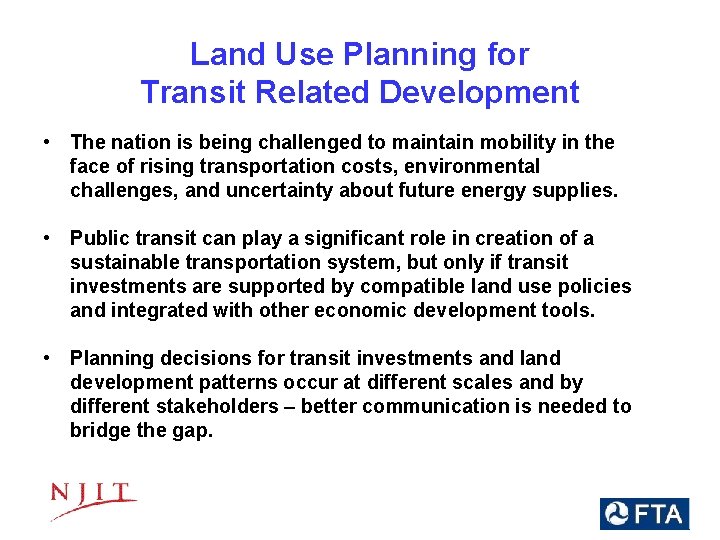 Land Use Planning for
Transit Related Development

• The nation is being challenged to maintain mobility in the face of rising transportation costs, environmental challenges, and uncertainty about future energy supplies.

• Public transit can play a significant role in creation of a sustainable transportation system, but only if transit investments are supported by compatible land use policies and integrated with other economic development tools.

• Planning decisions for transit investments and land development patterns occur at different scales and by different stakeholders – better communication is needed to bridge the gap.

NJIT

FTA